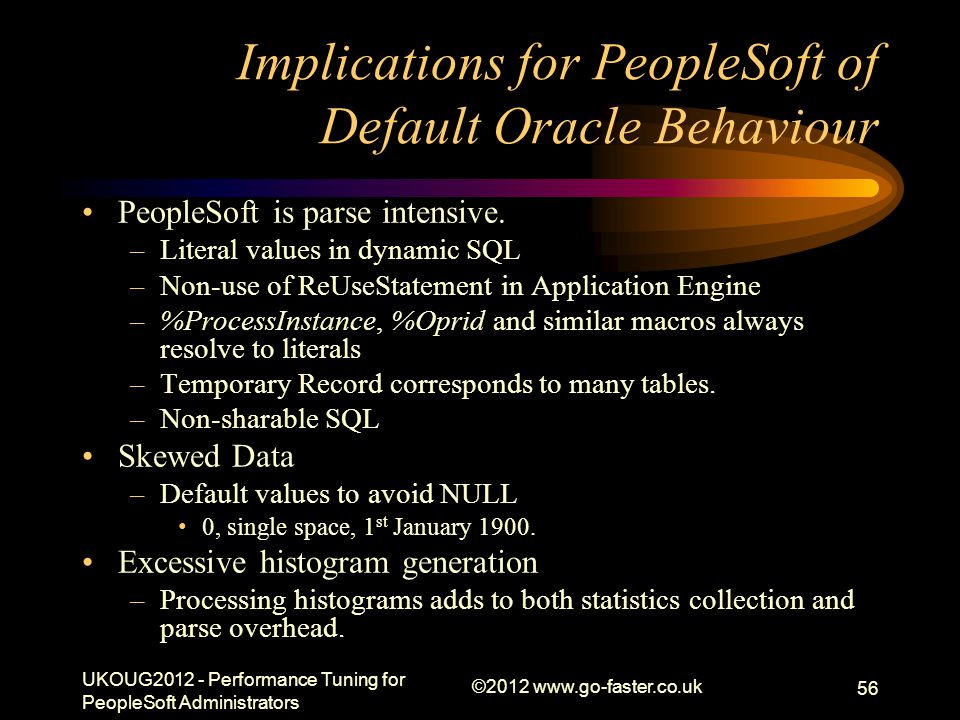 Implications for PeopleSoft of Default Oracle Behaviour

• PeopleSoft is parse intensive.
– Literal values in dynamic SQL
– Non-use of ReUseStatement in Application Engine
– %ProcessInstance, %Oprid and similar macros always resolve to literals
– Temporary Record corresponds to many tables.
– Non-sharable SQL
• Skewed Data
– Default values to avoid NULL
• 0, single space, 1$^{st}$ January 1900.
• Excessive histogram generation
– Processing histograms adds to both statistics collection and parse overhead.

UKOUG2012 - Performance Tuning for PeopleSoft Administrators

©2012 www.go-faster.co.uk

56